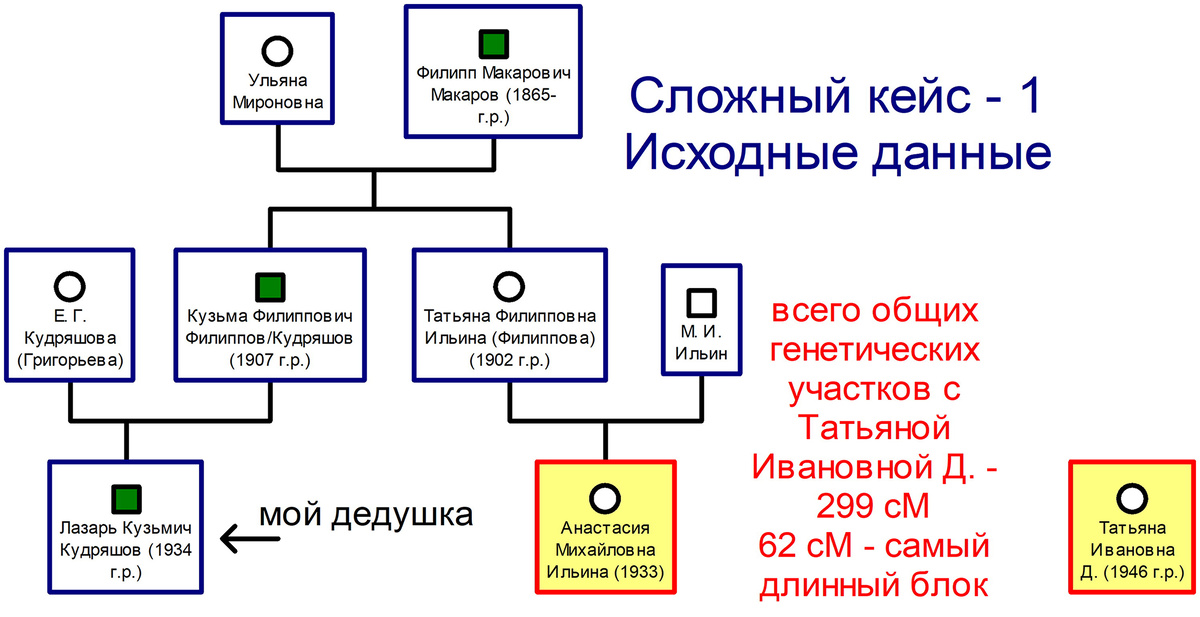 Ульяна Мироновна

Филипп Макарович Макаров (1865- г.р.)

Сложный кейс - 1
Исходные данные

Е. Г. Кудряшова (Григорьева)

Кузьма Филиппович Филиппов/Кудряшов (1907 г.р.)

Татьяна Филипповна Ильина (Филиппова) (1902 г.р.)

М. И. Ильин

всего общих генетических участков с Татьяной Ивановной Д. - 299 сМ
62 сМ - самый длинный блок

Лазарь Кузьмич Кудряшов (1934 г.р.)

мой дедушка

Анастасия Михайловна Ильина (1933)

Татьяна Ивановна Д. (1946 г.р.)